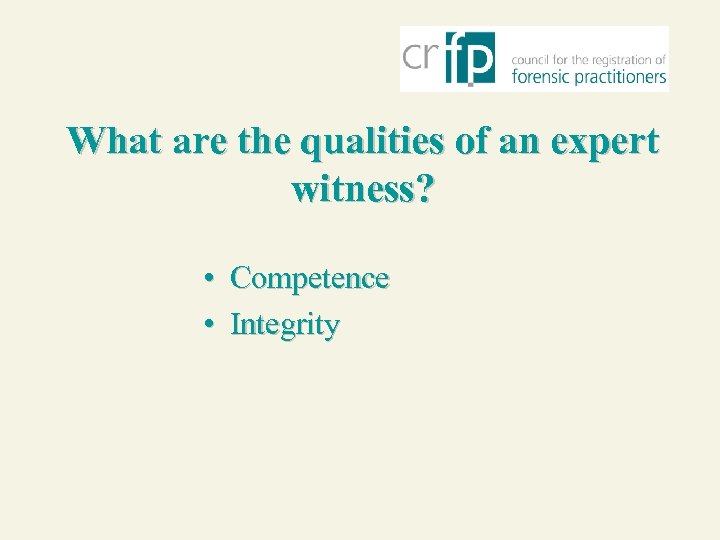 crfp council for the registration of forensic practitioners

What are the qualities of an expert witness?

• Competence
• Integrity